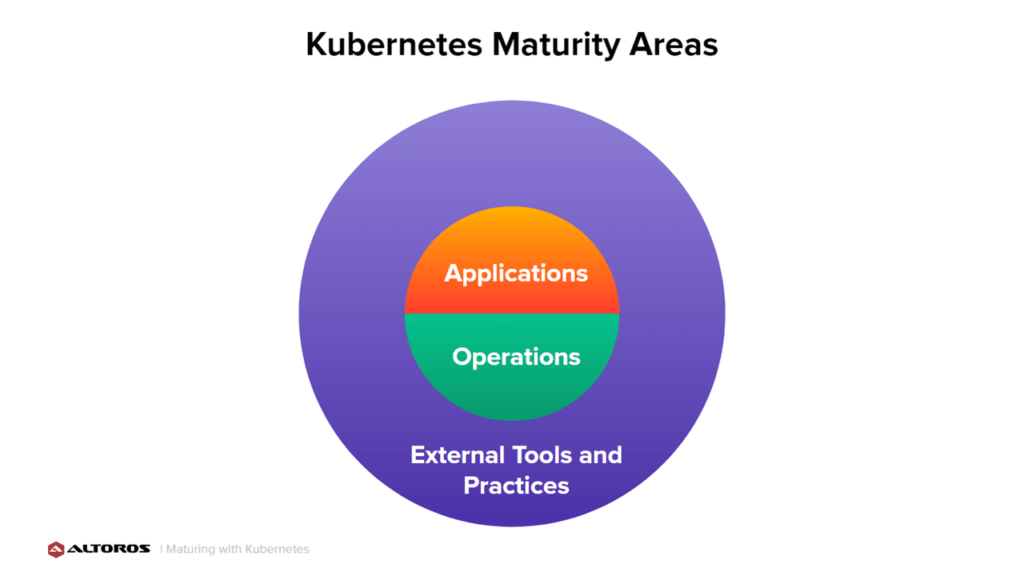 Kubernetes Maturity Areas

Applications

Operations

External Tools and Practices

ALTOROS | Maturing with Kubernetes